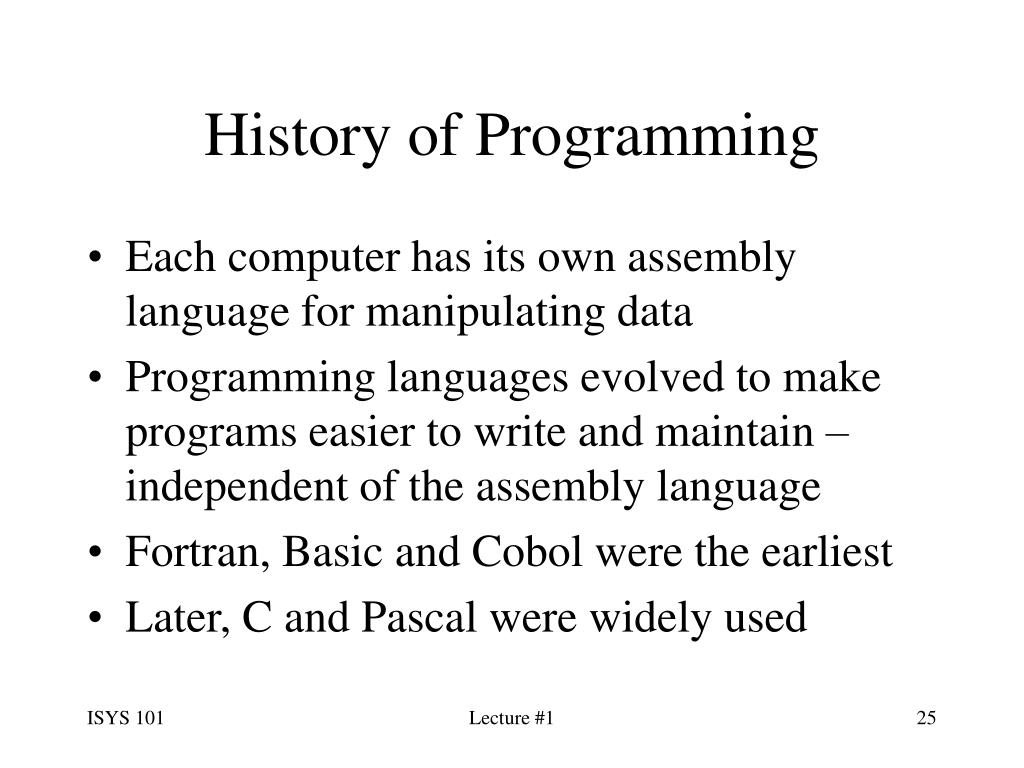 History of Programming

• Each computer has its own assembly language for manipulating data
• Programming languages evolved to make programs easier to write and maintain – independent of the assembly language
• Fortran, Basic and Cobol were the earliest
• Later, C and Pascal were widely used

ISYS 101

Lecture #1

25